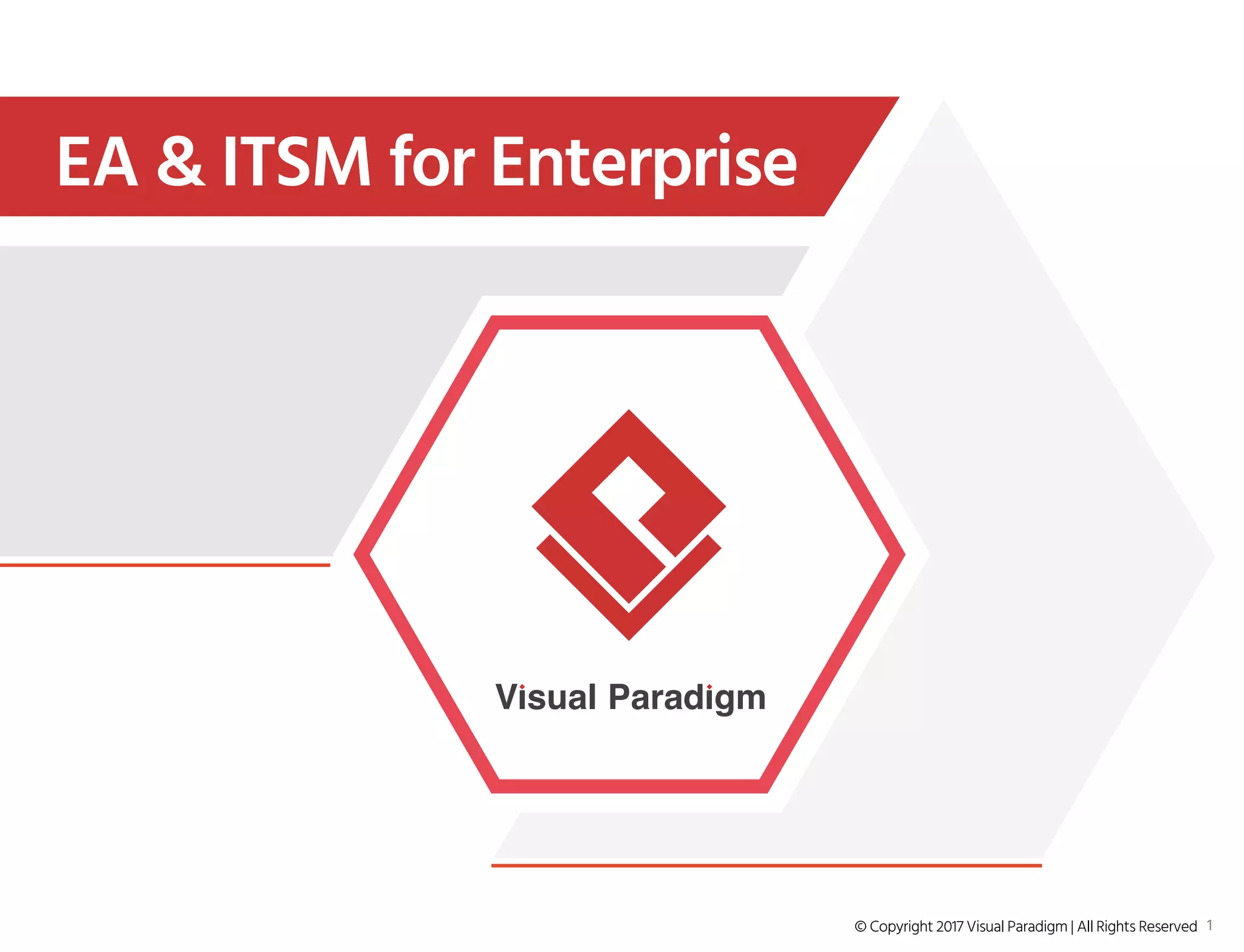 EA & ITSM for Enterprise

Visual Paradigm

© Copyright 2017 Visual Paradigm | All Rights Reserved 1